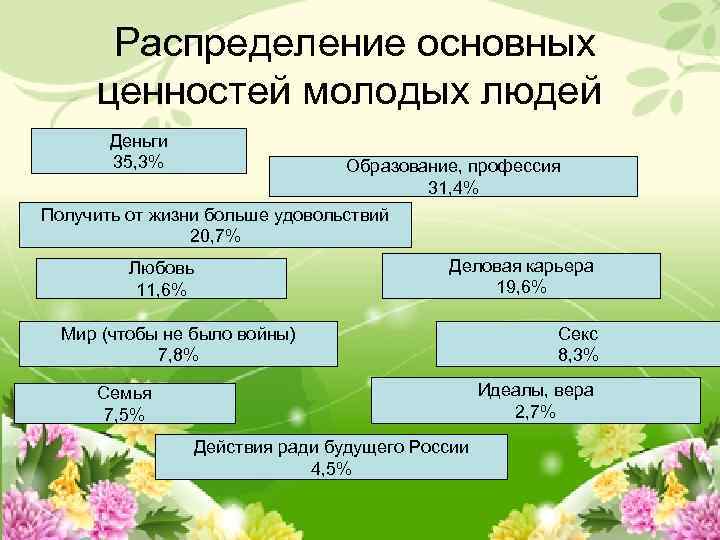 Распределение основных ценностей молодых людей

Деньги
35,3%

Образование, профессия
31,4%

Получить от жизни больше удовольствий
20,7%

Любовь
11,6%

Деловая карьера
19,6%

Мир (чтобы не было войны)
7,8%

Секс
8,3%

Семья
7,5%

Идеалы, вера
2,7%

Действия ради будущего России
4,5%